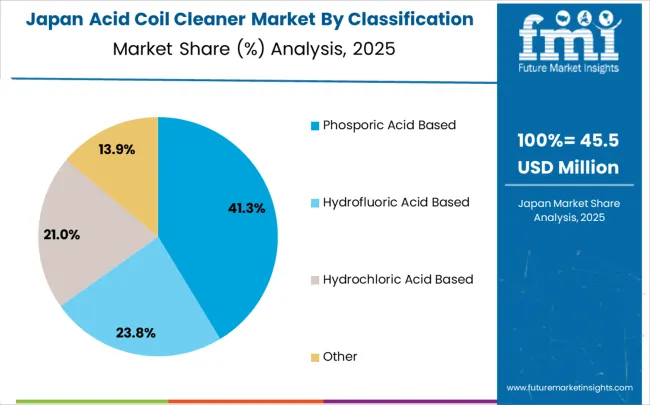 Japan Acid Coil Cleaner Market By Classification
Market Share (%) Analysis, 2025

13.9%
41.3%
21.0%
23.8%

Phosporic Acid Based
Hydrofluoric Acid Based
Hydrochloric Acid Based
Other

fmi
Future Market Insights

100%= 45.5 USD Million

Japan Market Share Analysis, 2025

www.futuremarketinsights.com